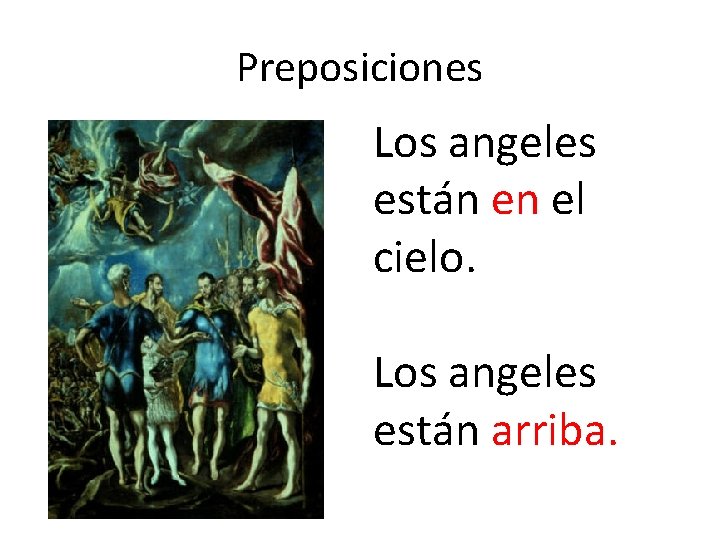 Preposiciones

Los angeles están en el cielo.

Los angeles están arriba.